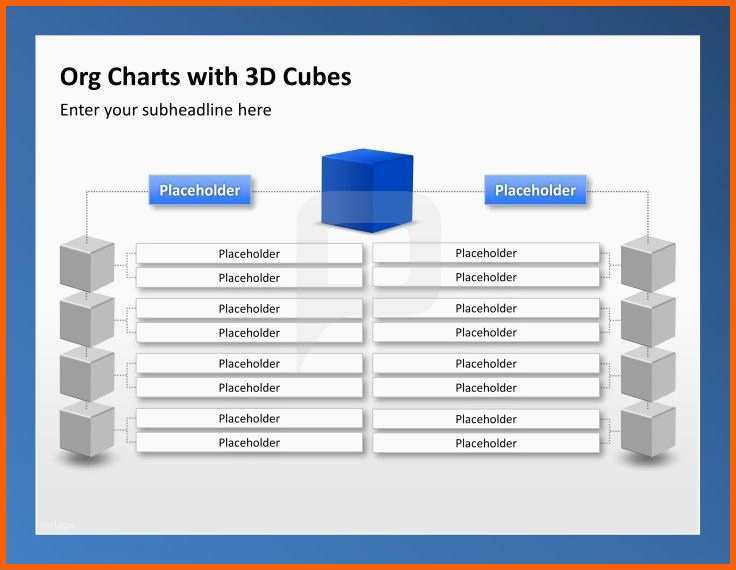 Org Charts with 3D Cubes

Enter your subheadline here

Placeholder

Placeholder

Placeholder

Placeholder

Placeholder

Placeholder

Placeholder

Placeholder

Placeholder

Placeholder

Placeholder

Placeholder

Placeholder

Placeholder

Placeholder

Placeholder

Placeholder

Placeholder